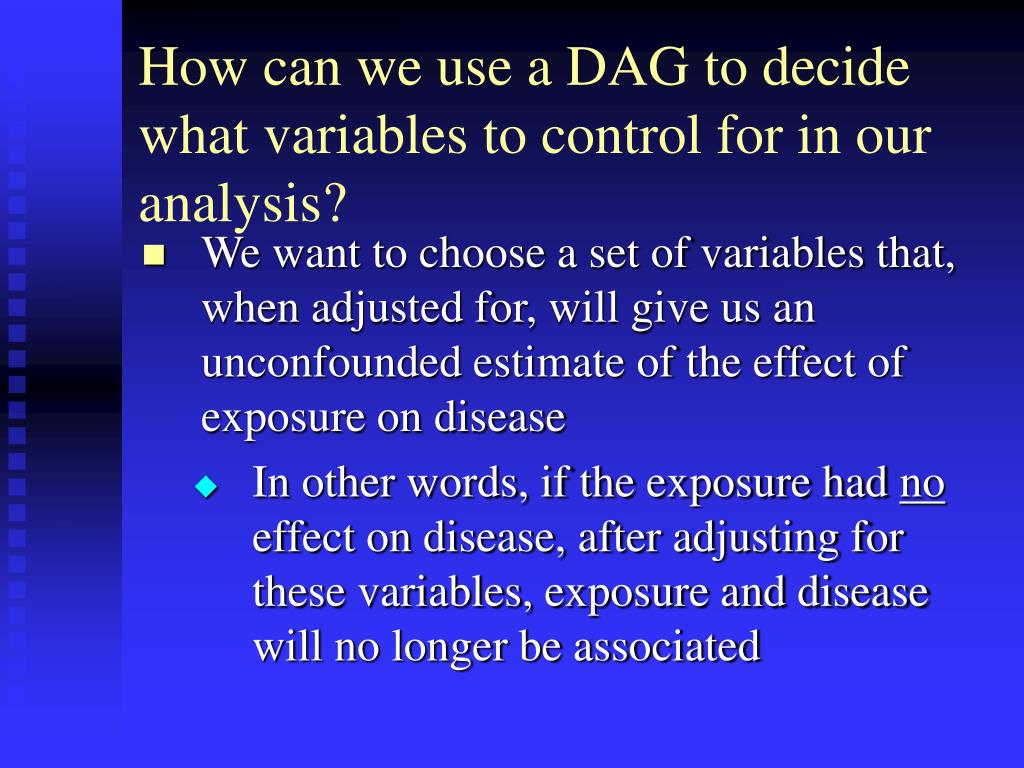 How can we use a DAG to decide what variables to control for in our analysis?

We want to choose a set of variables that, when adjusted for, will give us an unconfounded estimate of the effect of exposure on disease

In other words, if the exposure had no effect on disease, after adjusting for these variables, exposure and disease will no longer be associated